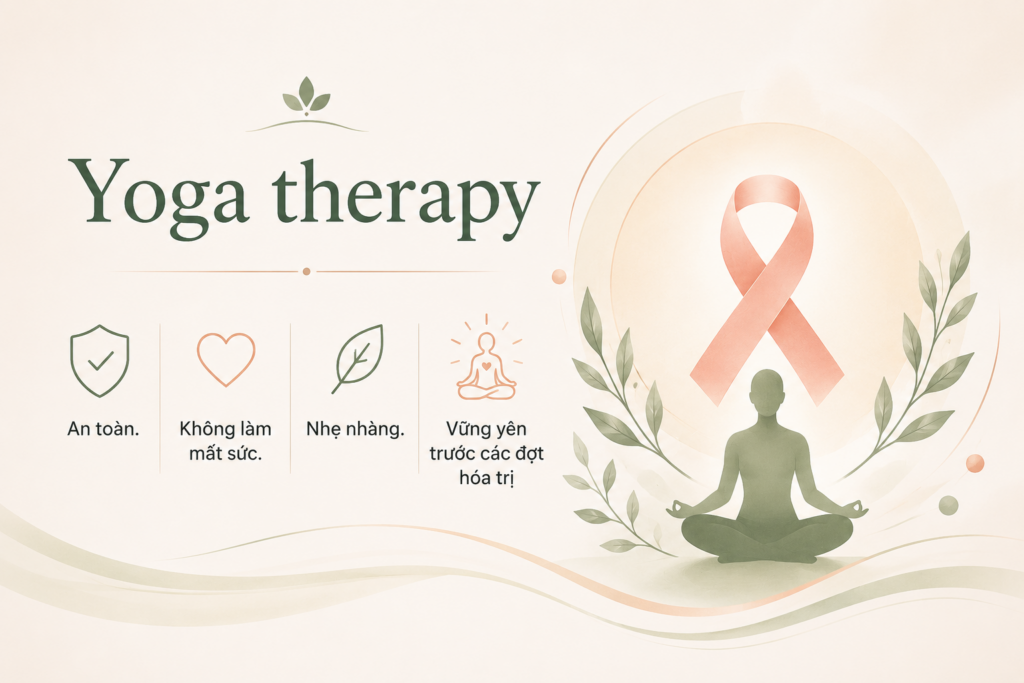 Yoga therapy

An toàn.

Không làm mất sức.

Nhẹ nhàng.

Vững yên trước các đợt hóa trị